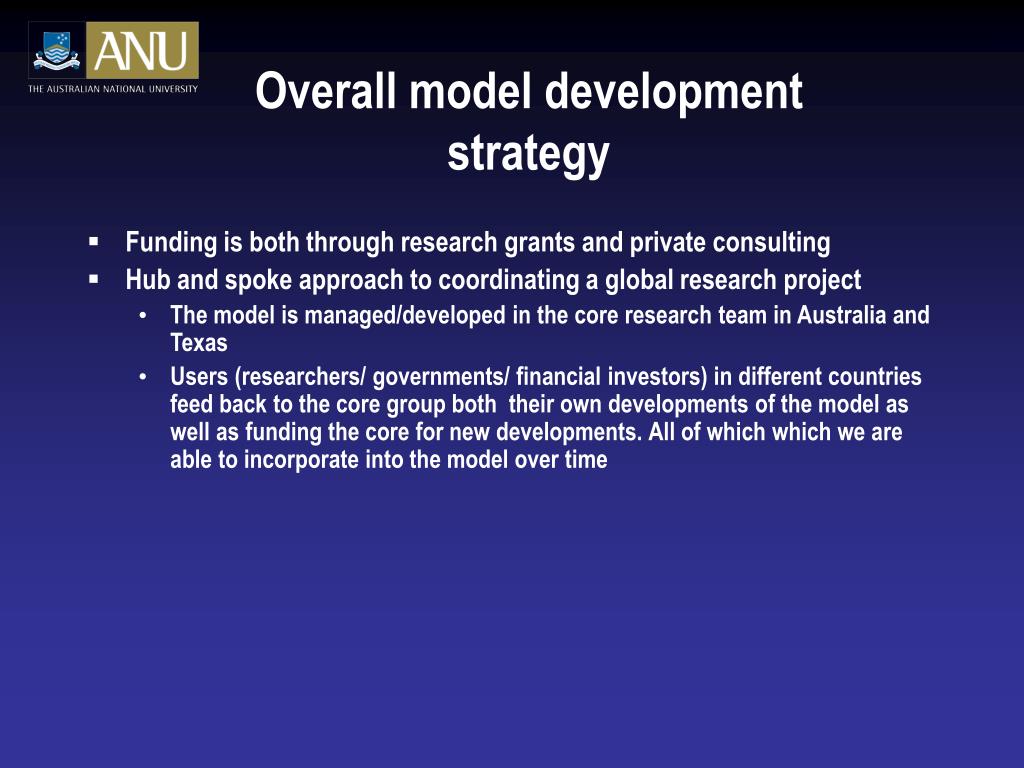 ANU
THE AUSTRALIAN NATIONAL UNIVERSITY

Overall model development strategy

▪ Funding is both through research grants and private consulting
▪ Hub and spoke approach to coordinating a global research project
• The model is managed/developed in the core research team in Australia and Texas
• Users (researchers/ governments/ financial investors) in different countries feed back to the core group both their own developments of the model as well as funding the core for new developments. All of which which we are able to incorporate into the model over time